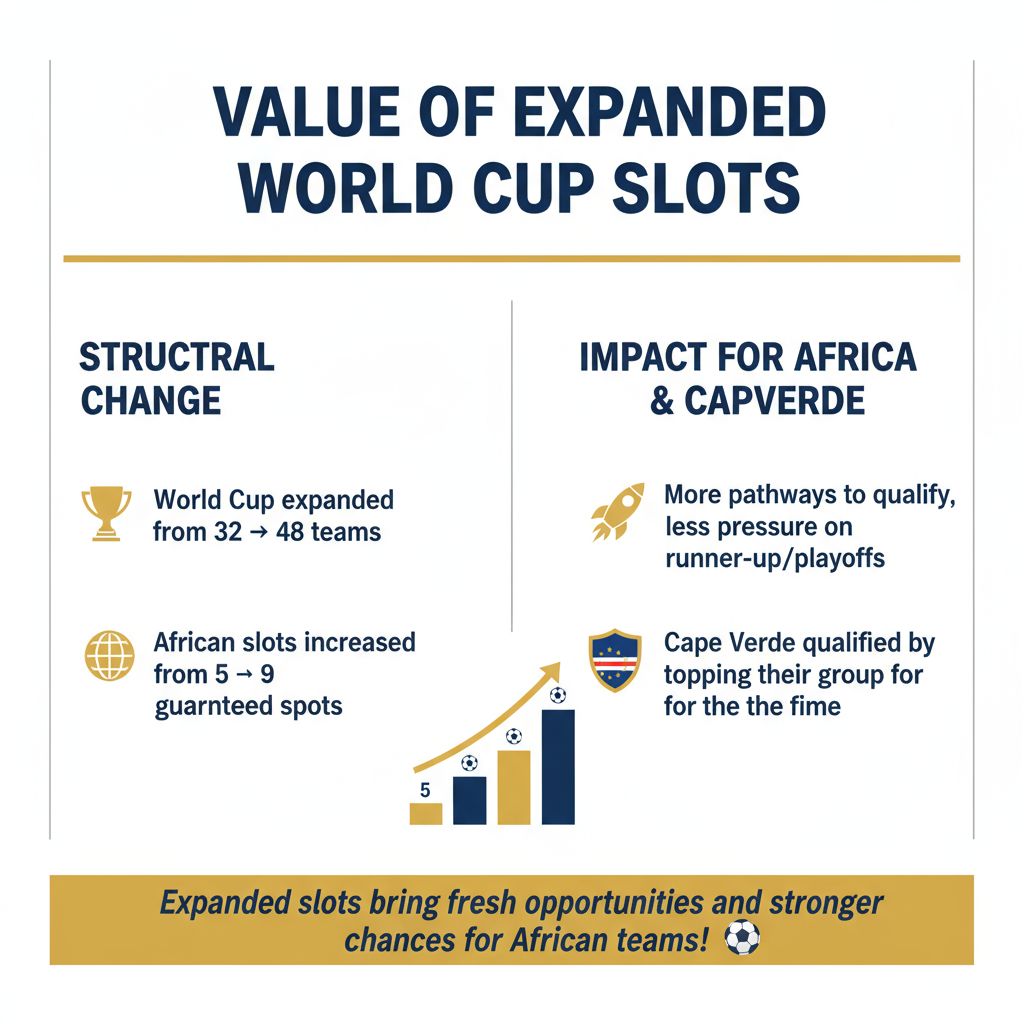 VALUE OF EXPANDED WORLD CUP SLOTS

STRUCTRAL CHANGE

World Cup expanded from 32 → 48 teams

African slots increased from 5 → 9 guarnteed spots

IMPACT FOR AFRICA & CAPVERDE

More pathways to qualify, less pressure on runner-up/playoffs

Cape Verde qualified by topping their group for for the the fime

5

Expanded slots bring fresh opportunities and stronger chances for African teams! ⚽